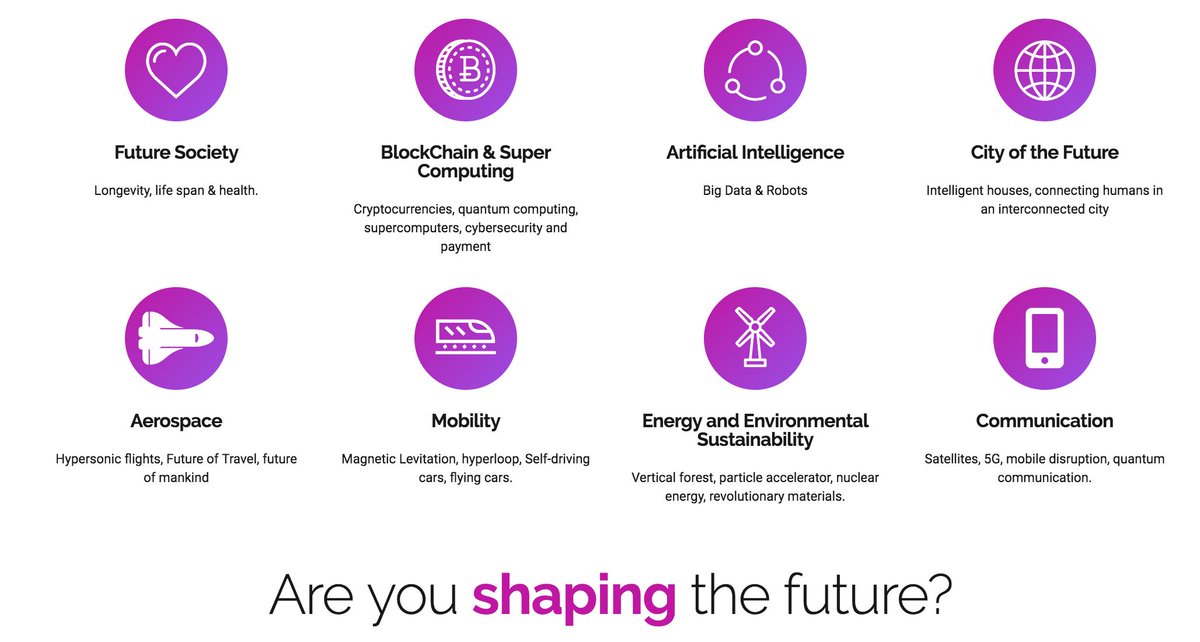 Future Society

Longevity, life span & health.

BlockChain & Super Computing

Cryptocurrencies, quantum computing, supercomputers, cybersecurity and payment

Artificial Intelligence

Big Data & Robots

City of the Future

Intelligent houses, connecting humans in an interconnected city

Aerospace

Hypersonic flights, Future of Travel, future of mankind

Mobility

Magnetic Levitation, hyperloop, Self-driving cars, flying cars.

Energy and Environmental Sustainability

Vertical forest, particle accelerator, nuclear energy, revolutionary materials.

Communication

Satellites, 5G, mobile disruption, quantum communication.

Are you shaping the future?